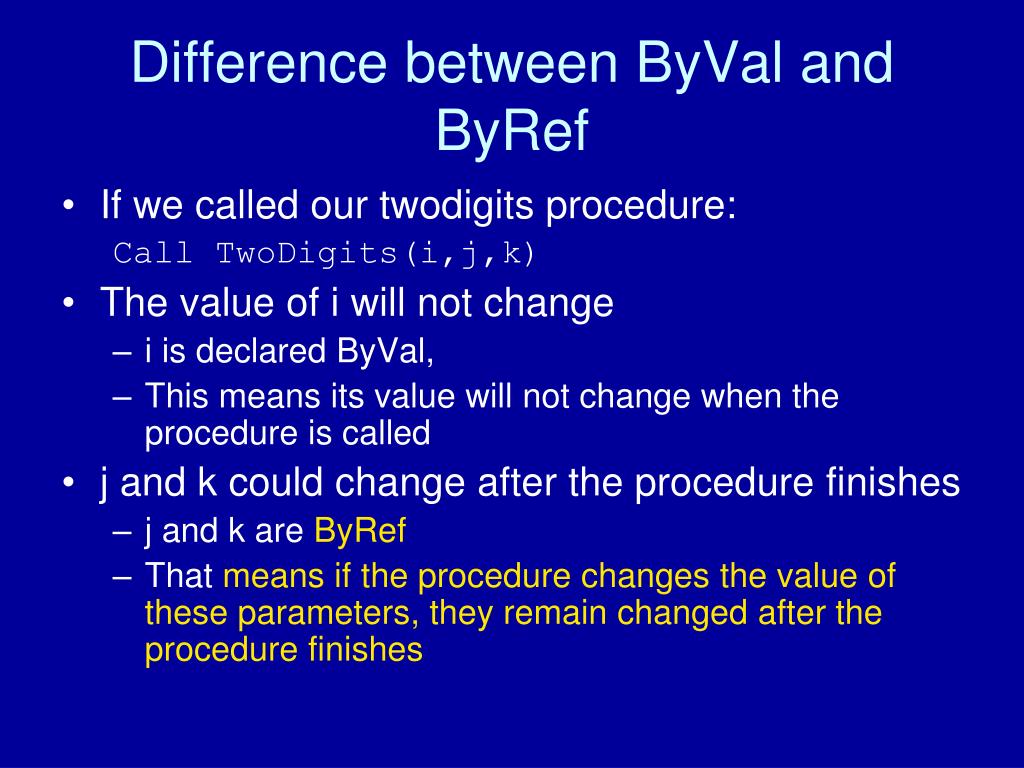 Difference between ByVal and ByRef

• If we called our twodigits procedure:
Call TwoDigits(i,j,k)
• The value of i will not change
– i is declared ByVal,
– This means its value will not change when the procedure is called
• j and k could change after the procedure finishes
– j and k are ByRef
– That means if the procedure changes the value of these parameters, they remain changed after the procedure finishes